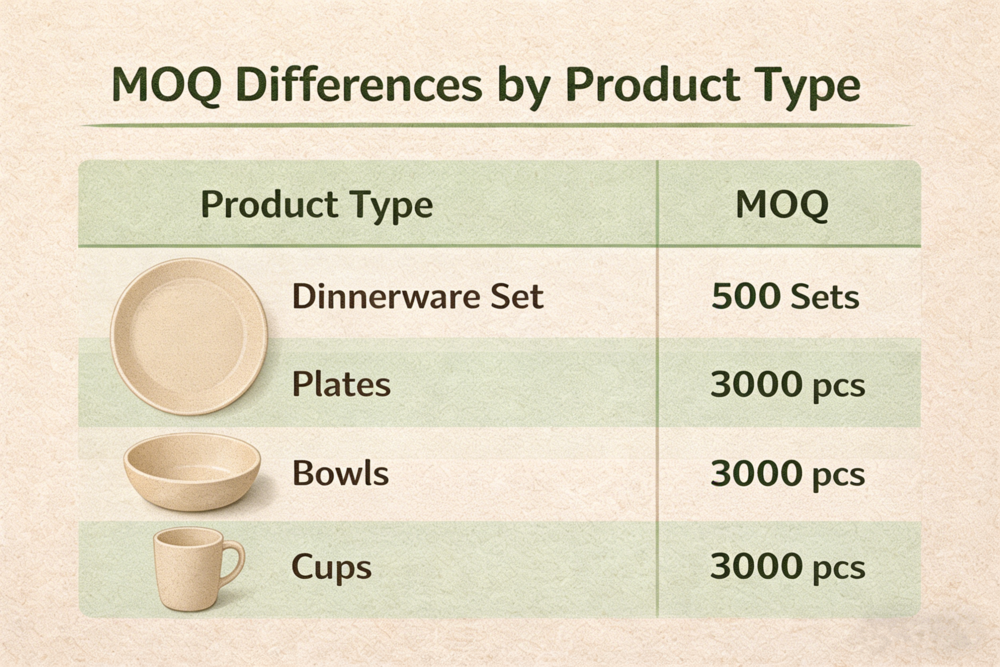 MOQ Differences by Product Type

| Product Type | MOQ |
|---|---|
| Dinnerware Set | 500 Sets |
| Plates | 3000 pcs |
| Bowls | 3000 pcs |
| Cups | 3000 pcs |